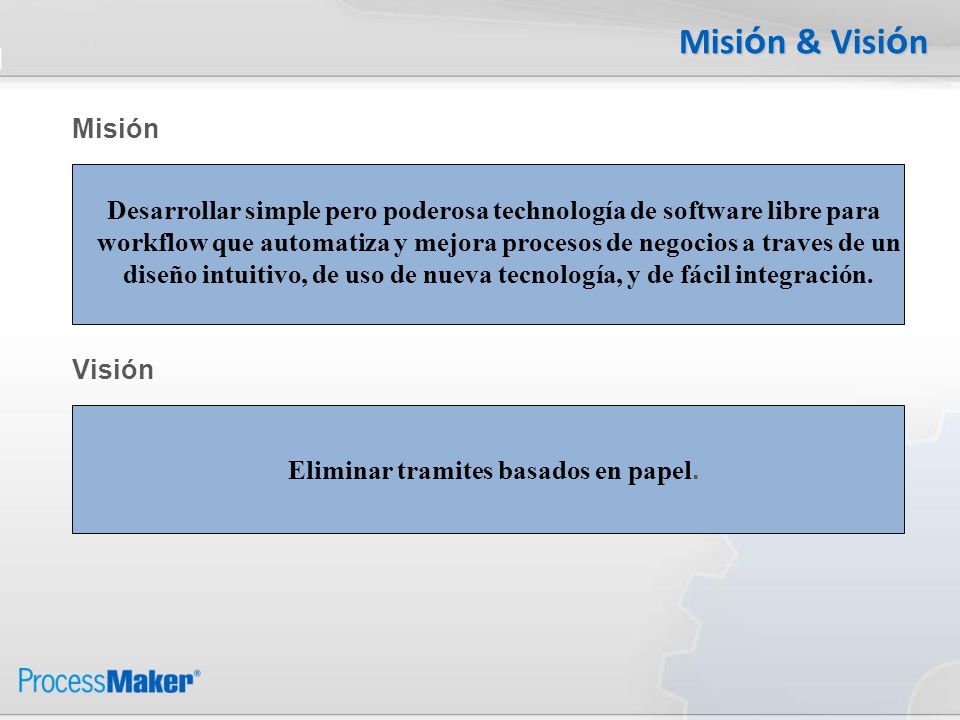 Misión & Visión

Misión

Desarrollar simple pero poderosa technología de software libre para workflow que automatiza y mejora procesos de negocios a traves de un diseño intuitivo, de uso de nueva tecnología, y de fácil integración.

Visión

Eliminar tramites basados en papel.

ProcessMaker®